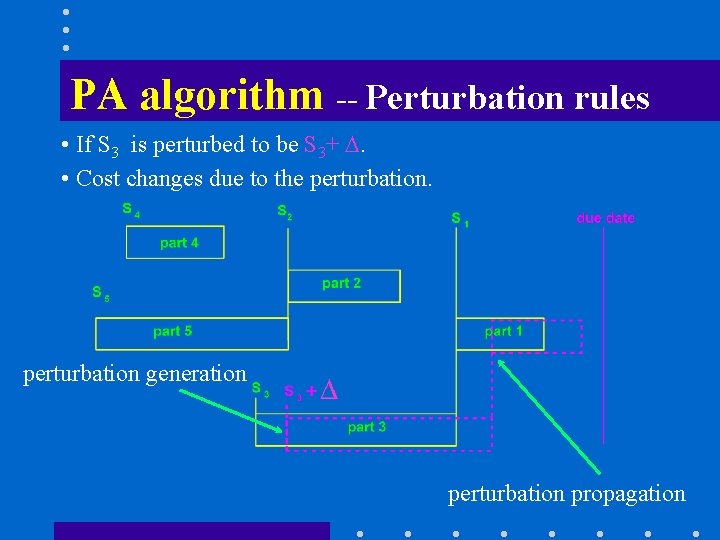 PA algorithm -- Perturbation rules

• If $S_3$ is perturbed to be $S_3 + \Delta$.

• Cost changes due to the perturbation.

$S_4$

$S_2$

$S_1$

due date

part 4

part 2

$S_5$

part 5

part 1

perturbation generation

$S_3$

$S_3 + \Delta$

part 3

perturbation propagation